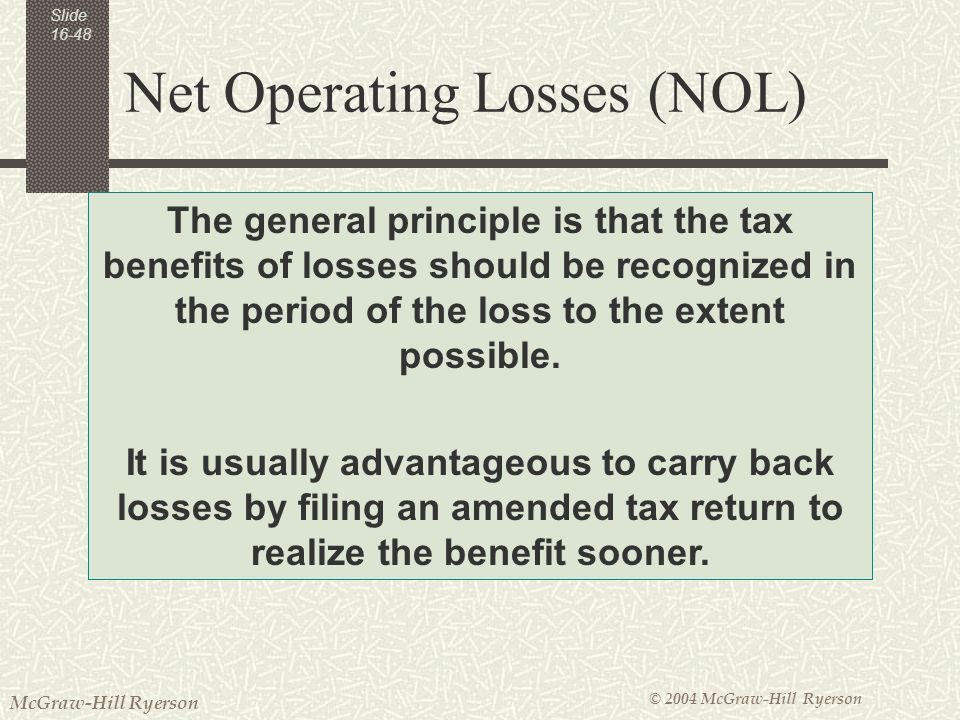 Slide 16-48

Net Operating Losses (NOL)

The general principle is that the tax benefits of losses should be recognized in the period of the loss to the extent possible.

It is usually advantageous to carry back losses by filing an amended tax return to realize the benefit sooner.

McGraw-Hill Ryerson

© 2004 McGraw-Hill Ryerson